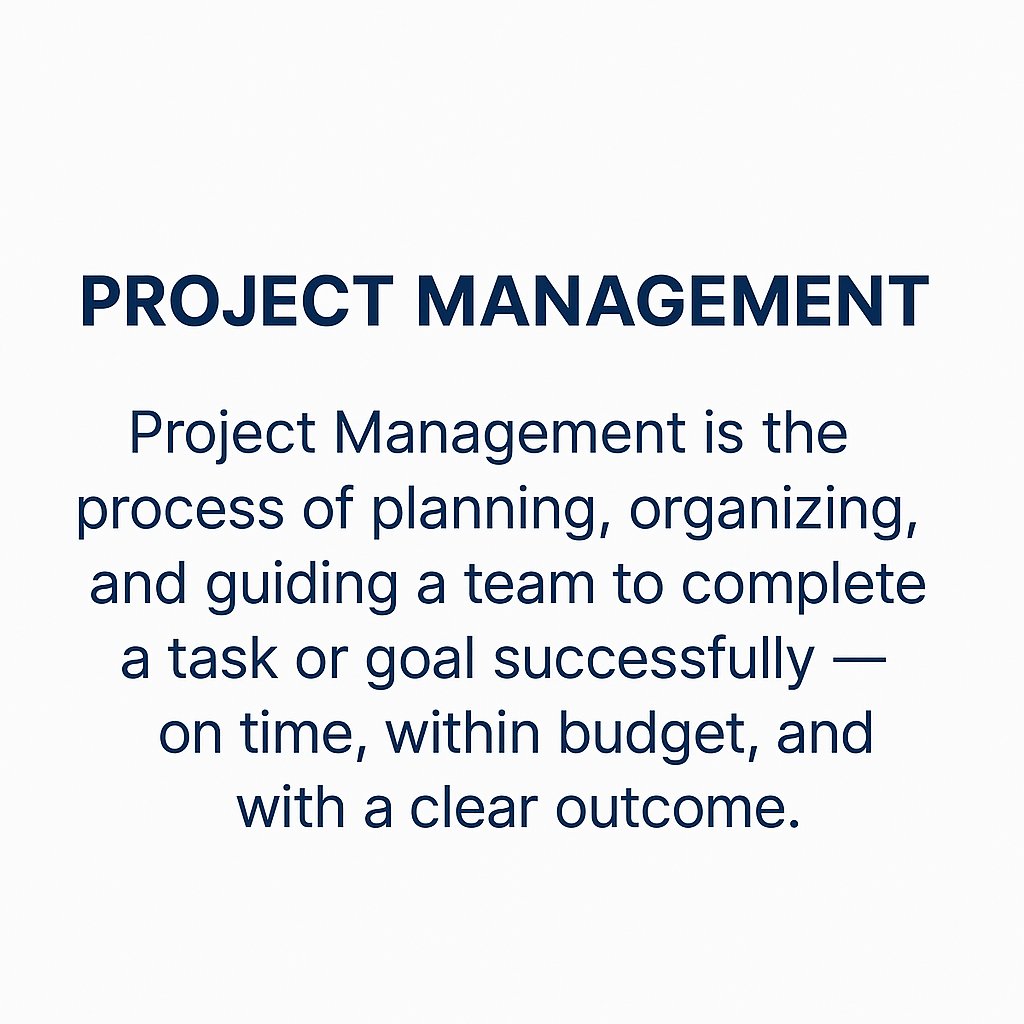 PROJECT MANAGEMENT

Project Management is the process of planning, organizing, and guiding a team to complete a task or goal successfully — on time, within budget, and with a clear outcome.